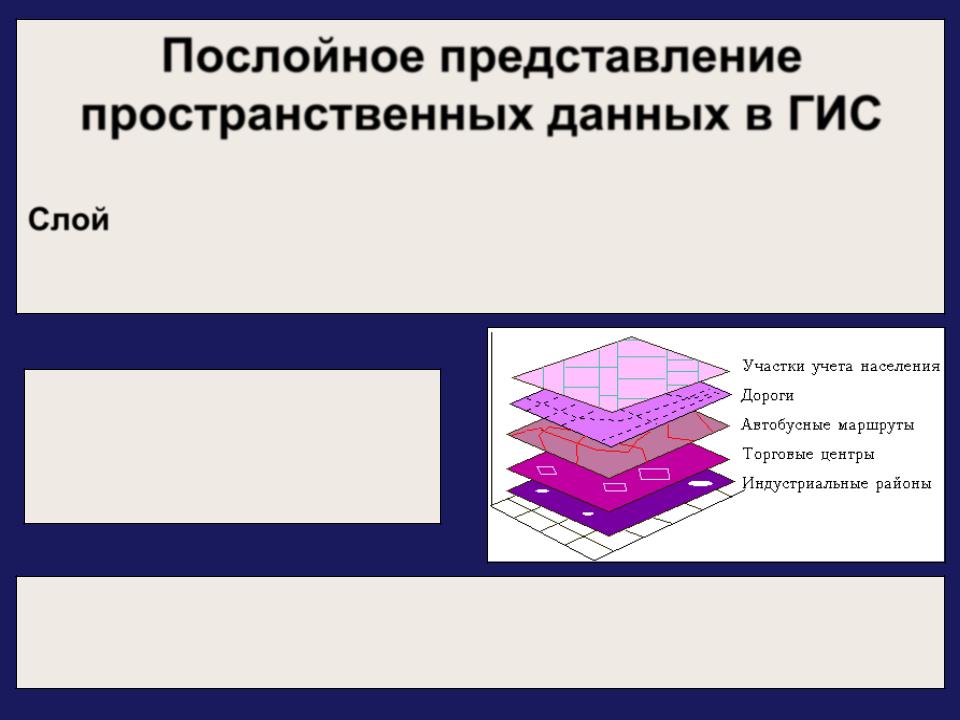 Послойное представление пространственных данных в ГИС

Слой

Участки учета населения
Дороги
Автобусные маршруты
Торговые центры
Индустриальные районы